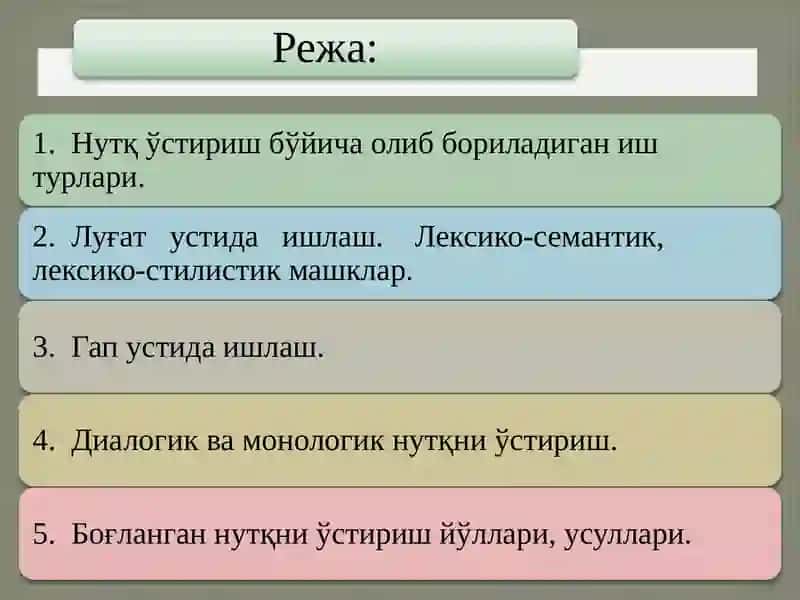 Режа:

1. Нутқ ўстириш бўйича олиб бориладиган иш турлари.

2. Луғат устида ишлаш. Лексико-семантик, лексико-стилистик машклар.

3. Гап устида ишлаш.

4. Диалогик ва монологик нутқни ўстириш.

5. Боғланган нутқни ўстириш йўллари, усуллари.